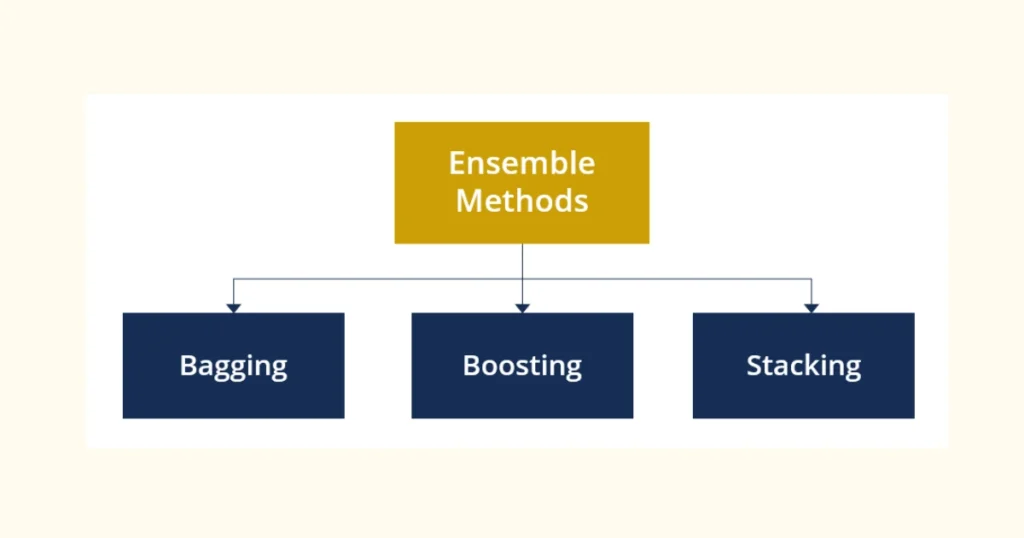 Ensemble Methods

Bagging

Boosting

Stacking